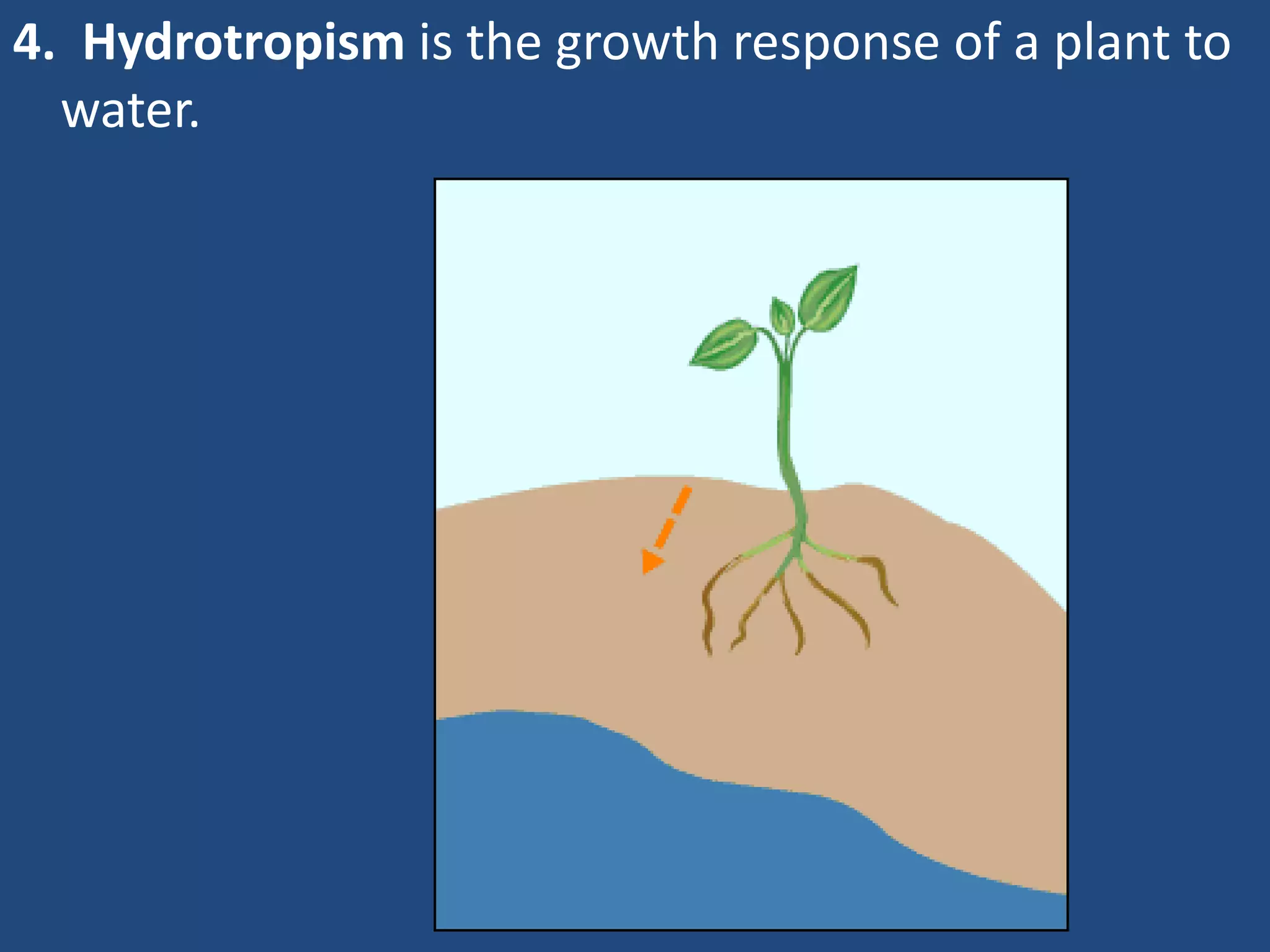 4. Hydrotropism is the growth response of a plant to water.